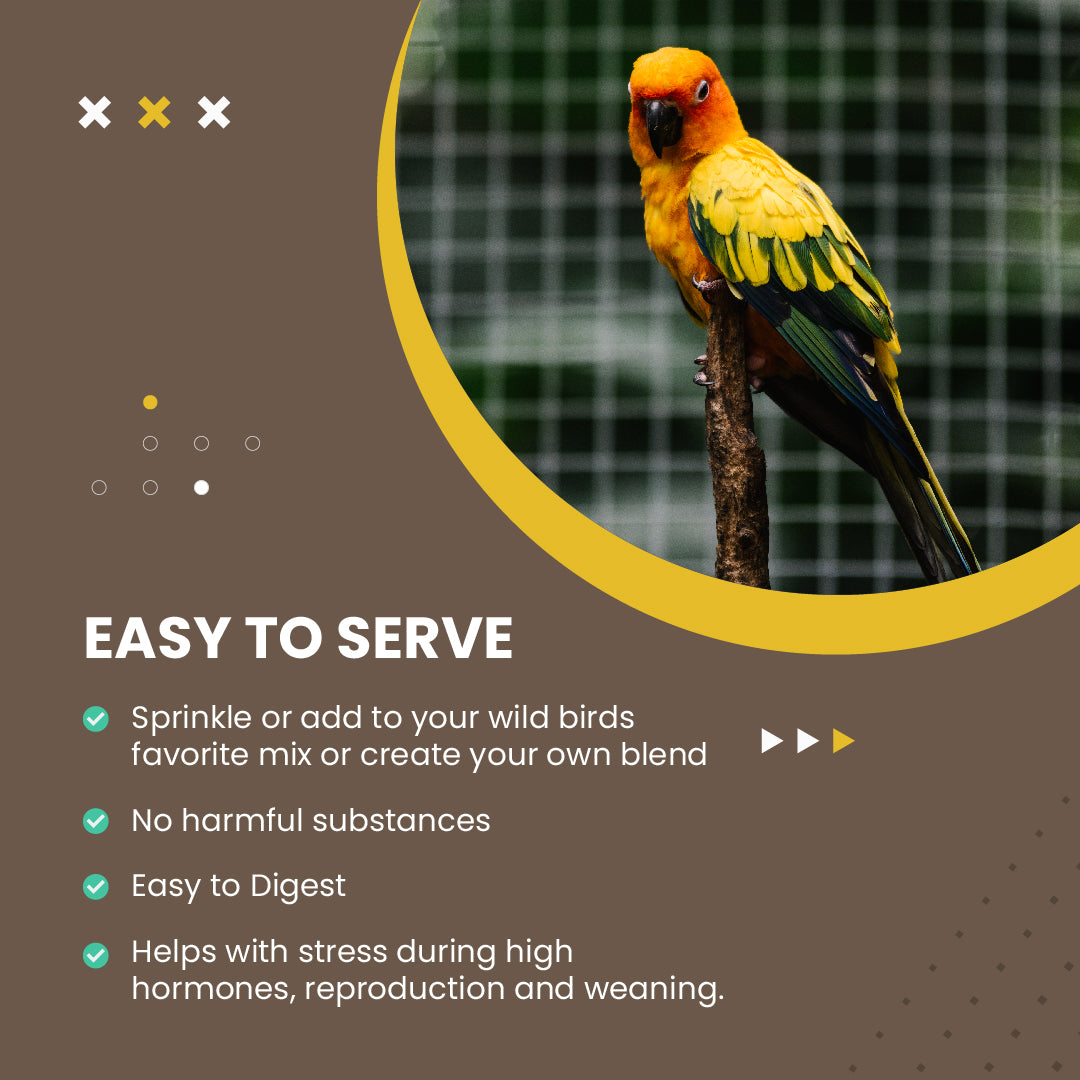 EASY TO SERVE

Sprinkle or add to your wild birds favorite mix or create your own blend

No harmful substances

Easy to Digest

Helps with stress during high hormones, reproduction and weaning.